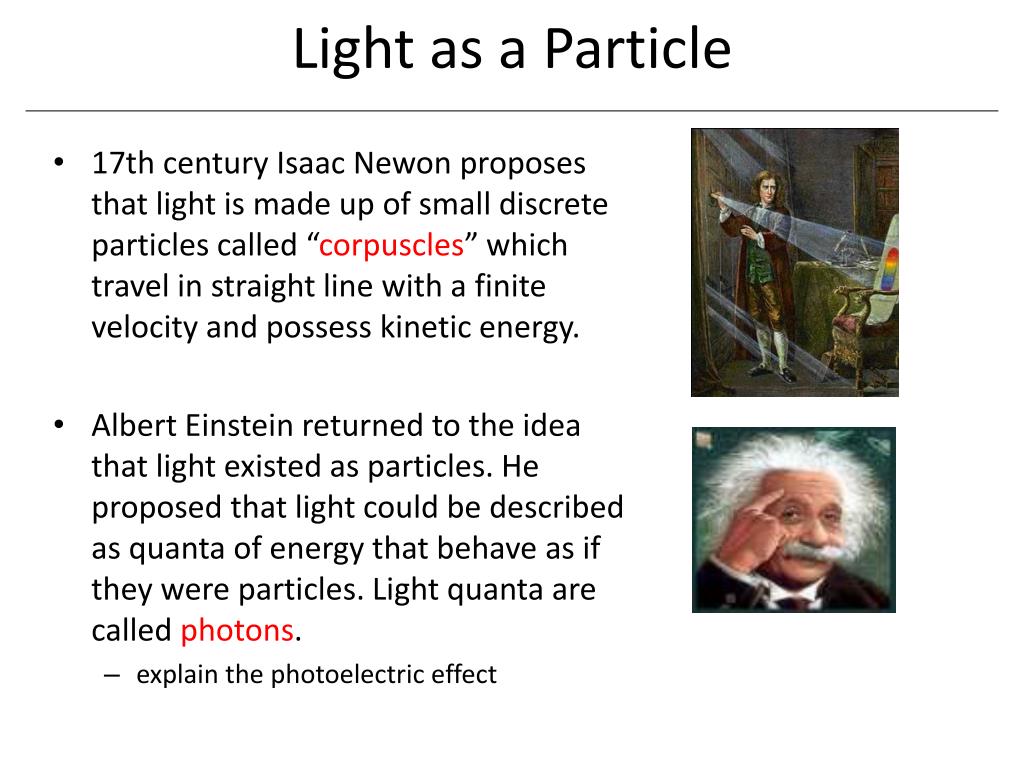 Light as a Particle

• 17th century Isaac Newon proposes that light is made up of small discrete particles called “corpuscles” which travel in straight line with a finite velocity and possess kinetic energy.

• Albert Einstein returned to the idea that light existed as particles. He proposed that light could be described as quanta of energy that behave as if they were particles. Light quanta are called photons.
– explain the photoelectric effect